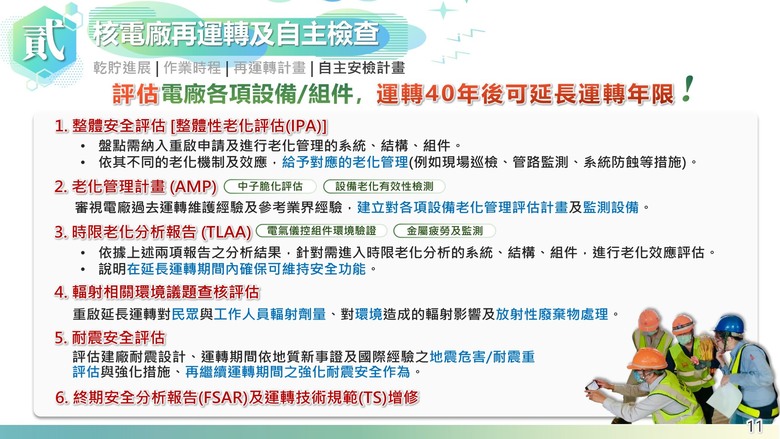 貳 核電廠再運轉及自主檢查

乾貯進展 | 作業時程 | 再運轉計畫 | 自主安檢計畫

評估電廠各項設備/組件，運轉40年後可延長運轉年限！

1. 整體安全評估 [整體性老化評估(IPA)]
• 盤點需納入重啟申請及進行老化管理的系統、結構、組件。
• 依其不同的老化機制及效應，給予對應的老化管理(例如現場巡檢、管路監測、系統防蝕等措施)。

2. 老化管理計畫 (AMP) 中子脆化評估 設備老化有效性檢測
審視電廠過去運轉維護經驗及參考業界經驗，建立對各項設備老化管理評估計畫及監測設備。

3. 時限老化分析報告 (TLAA) 電氣儀控組件環境驗證 金屬疲勞及監測
• 依據上述兩項報告之分析結果，針對需進入時限老化分析的系統、結構、組件，進行老化效應評估。
• 說明在延長運轉期間內確保可維持安全功能。

4. 輻射相關環境議題查核評估
重啟延長運轉對民眾與工作人員輻射劑量、對環境造成的輻射影響及放射性廢棄物處理。

5. 耐震安全評估
評估建廠耐震設計、運轉期間依地質新事證及國際經驗之地震危害/耐震重評估與強化措施、再繼續運轉期間之強化耐震安全作為。

6. 終期安全分析報告(FSAR)及運轉技術規範(TS)增修

11